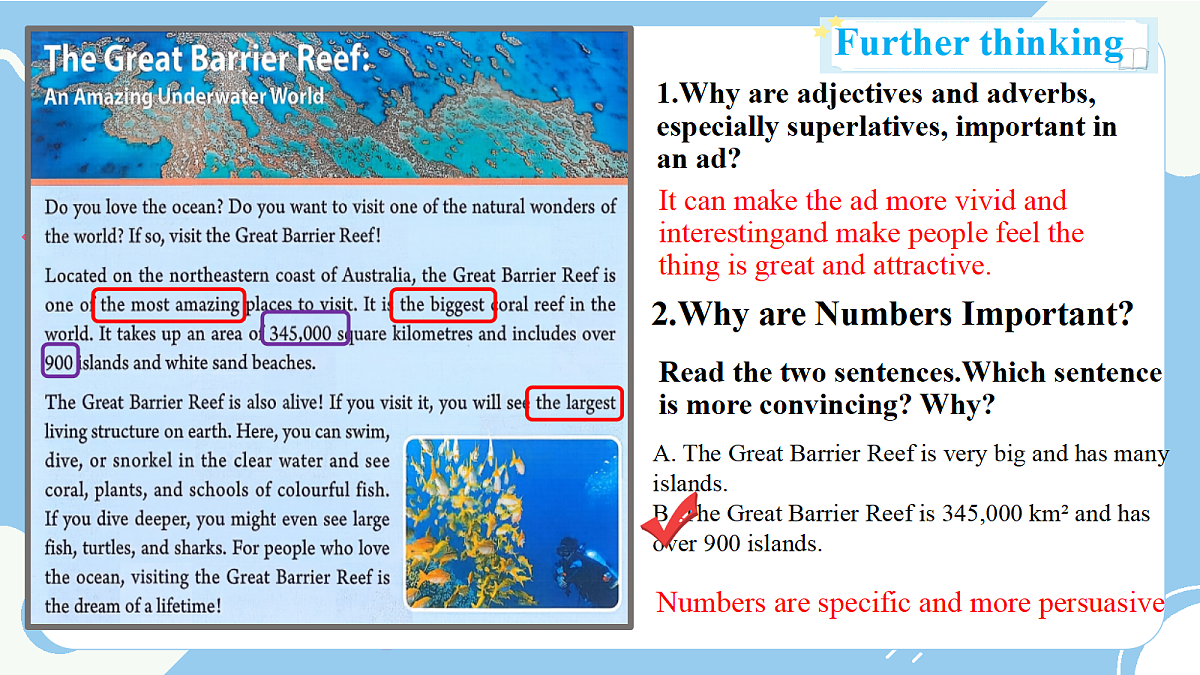 The Great Barrier Reef:
An Amazing Underwater World

Do you love the ocean? Do you want to visit one of the natural wonders of the world? If so, visit the Great Barrier Reef!

Located on the northeastern coast of Australia, the Great Barrier Reef is one of the most amazing places to visit. It is the biggest coral reef in the world. It takes up an area of 345,000 square kilometres and includes over 900 islands and white sand beaches.

The Great Barrier Reef is also alive! If you visit it, you will see the largest living structure on earth. Here, you can swim, dive, or snorkel in the clear water and see coral, plants, and schools of colourful fish. If you dive deeper, you might even see large fish, turtles, and sharks. For people who love the ocean, visiting the Great Barrier Reef is the dream of a lifetime!

Further thinking

1.Why are adjectives and adverbs, especially superlatives, important in an ad?

It can make the ad more vivid and interestingand make people feel the thing is great and attractive.

2.Why are Numbers Important?

Read the two sentences.Which sentence is more convincing? Why?

A. The Great Barrier Reef is very big and has many islands.
B. The Great Barrier Reef is 345,000 km² and has over 900 islands.

Numbers are specific and more persuasive